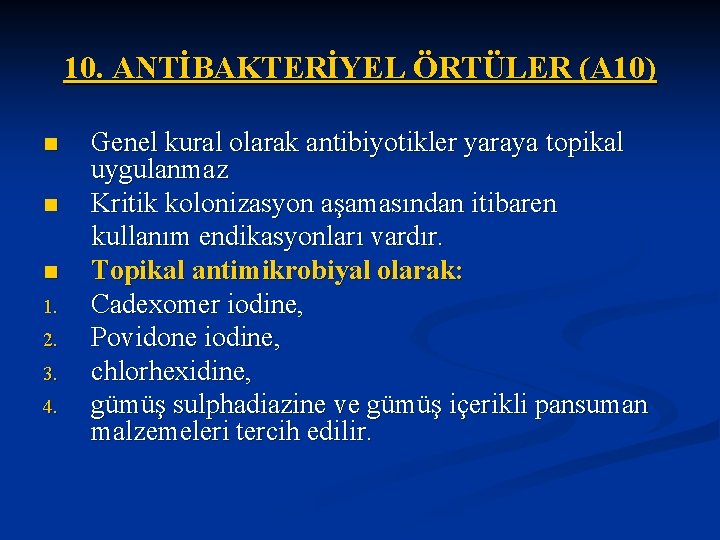 10. ANTİBAKTERİYEL ÖRTÜLER (A10)

■ Genel kural olarak antibiyotikler yaraya topikal uygulanmaz

■ Kritik kolonizasyon aşamasından itibaren kullanım endikasyonları vardır.

■ Topikal antimikrobiyal olarak:

1. Cadexomer iodine,
2. Povidone iodine,
3. chlorhexidine,
4. gümüş sulphadiazine ve gümüş içerikli pansuman malzemeleri tercih edilir.